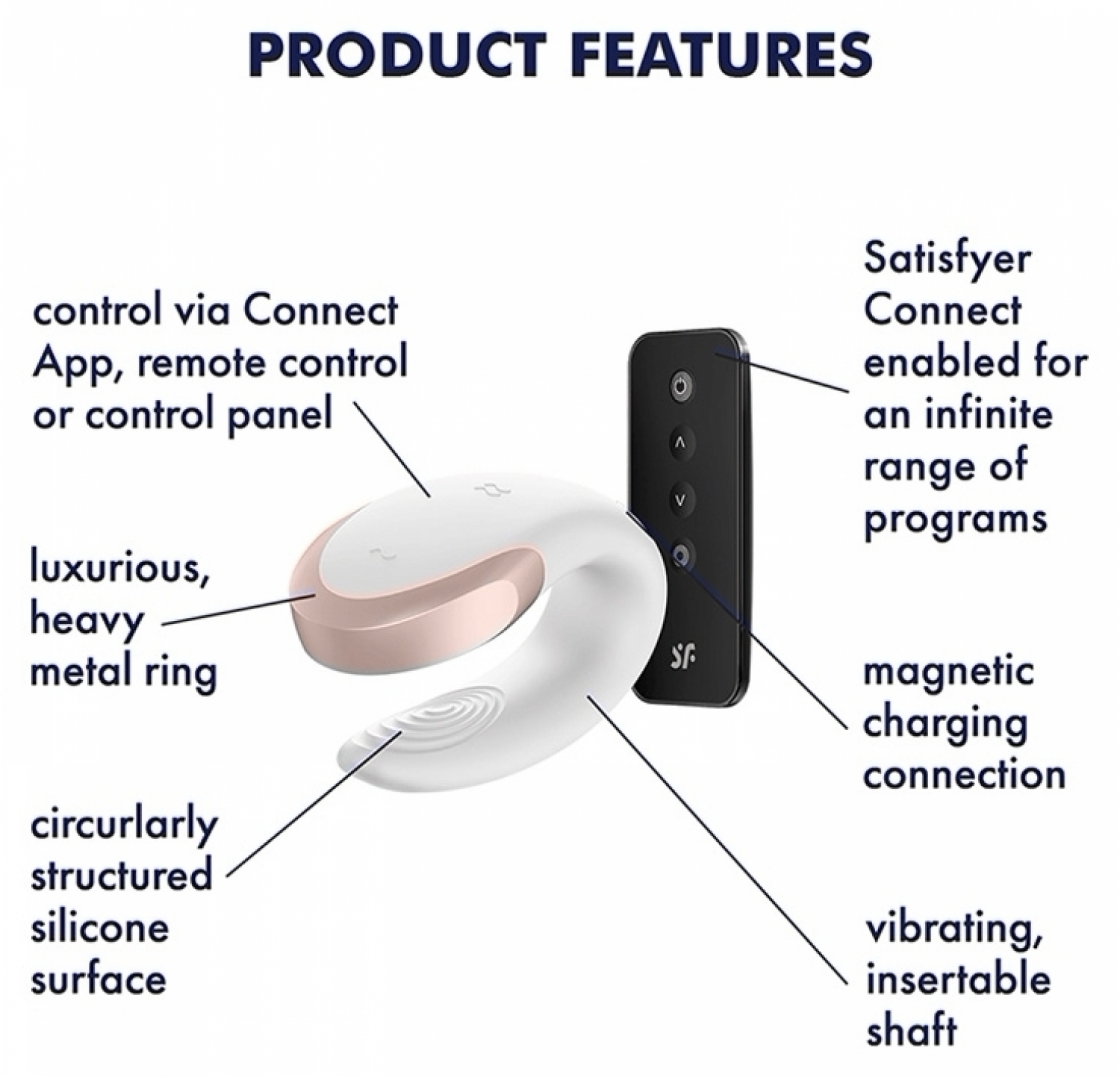 PRODUCT FEATURES

control via Connect App, remote control or control panel

luxurious, heavy metal ring

circurlarly structured silicone surface

Satisfyer Connect enabled for an infinite range of programs

magnetic charging connection

vibrating, insertable shaft